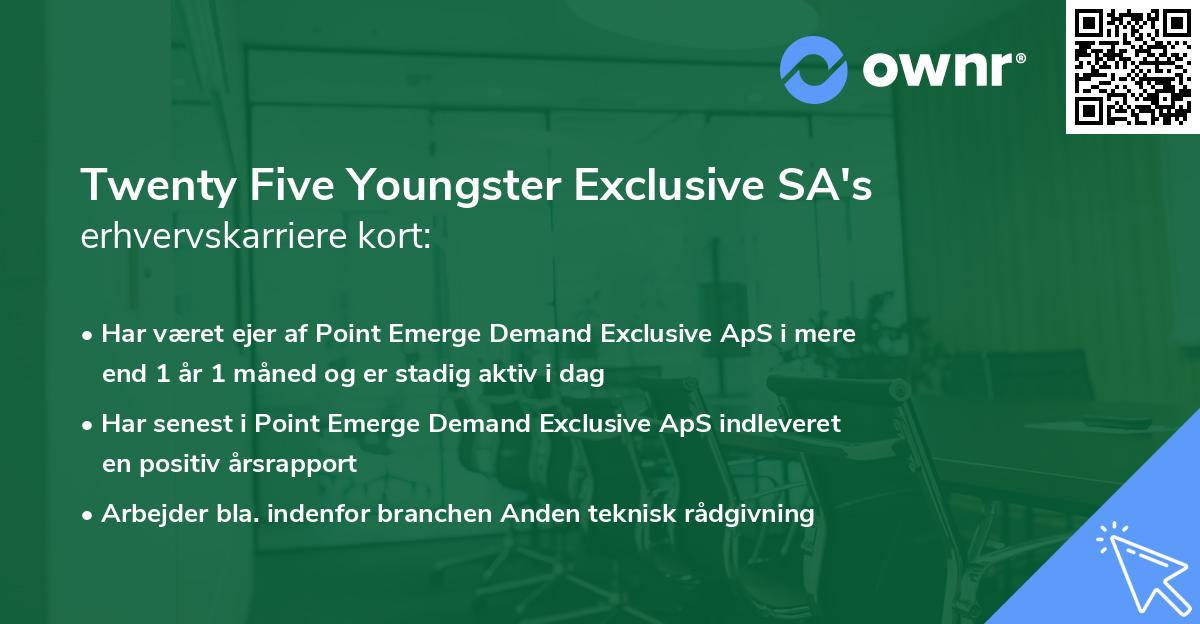 ownr®

Twenty Five Youngster Exclusive SA's erhvervskarriere kort:

• Har været ejer af Point Emerge Demand Exclusive ApS i mere end 1 år 1 måned og er stadig aktiv i dag

• Har senest i Point Emerge Demand Exclusive ApS indleveret en positiv årsrapport

• Arbejder bla. indenfor branchen Anden teknisk rådgivning